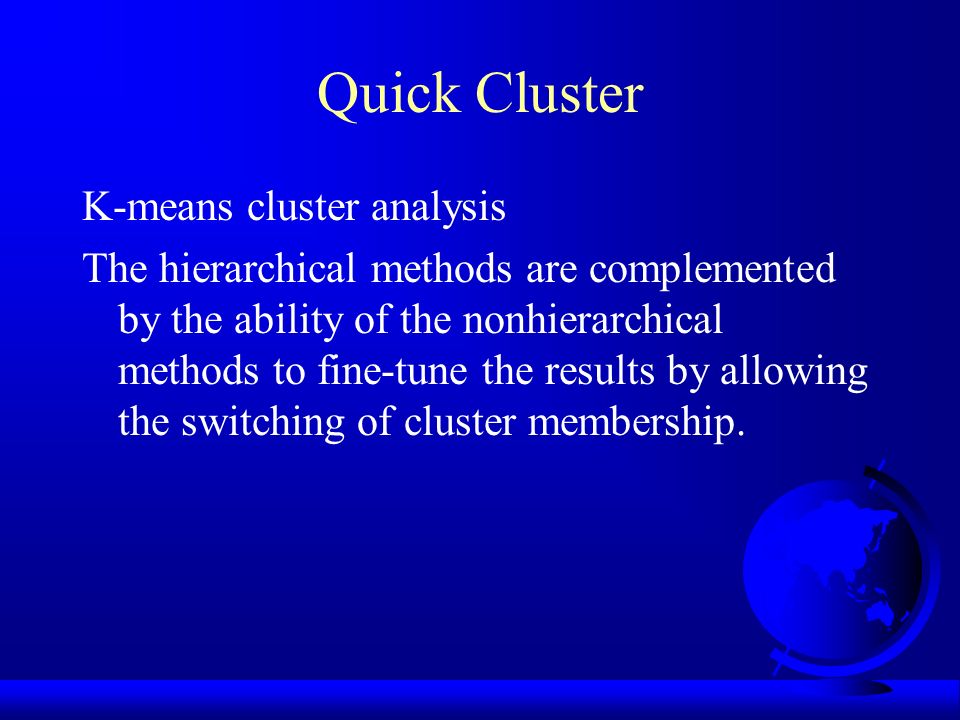 Quick Cluster

K-means cluster analysis

The hierarchical methods are complemented by the ability of the nonhierarchical methods to fine-tune the results by allowing the switching of cluster membership.